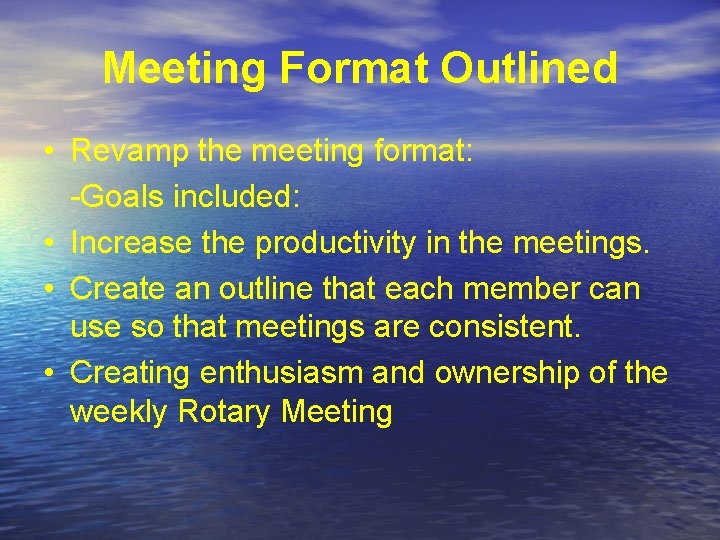 Meeting Format Outlined

• Revamp the meeting format:
-Goals included:
• Increase the productivity in the meetings.
• Create an outline that each member can use so that meetings are consistent.
• Creating enthusiasm and ownership of the weekly Rotary Meeting